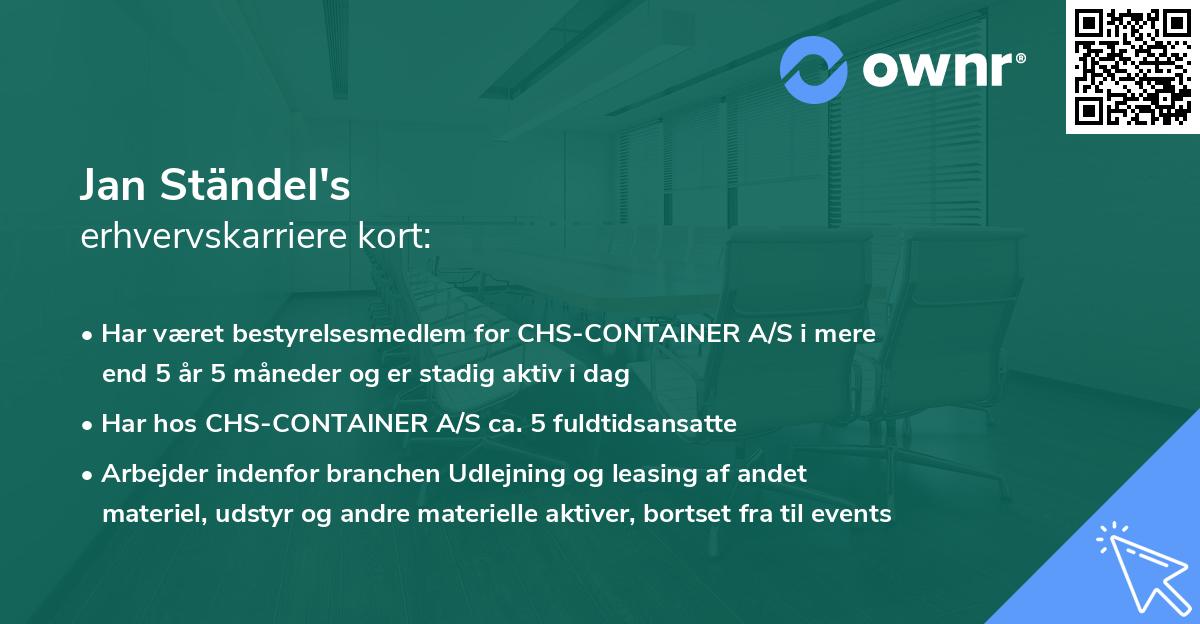 ownr®

Jan Ständel's
erhvervskarriere kort:

• Har været bestyrelsesmedlem for CHS-CONTAINER A/S i mere end 5 år 5 måneder og er stadig aktiv i dag

• Har hos CHS-CONTAINER A/S ca. 5 fuldtidsansatte

• Arbejder indenfor branchen Udlejning og leasing af andet materiel, udstyr og andre materielle aktiver, bortset fra til events